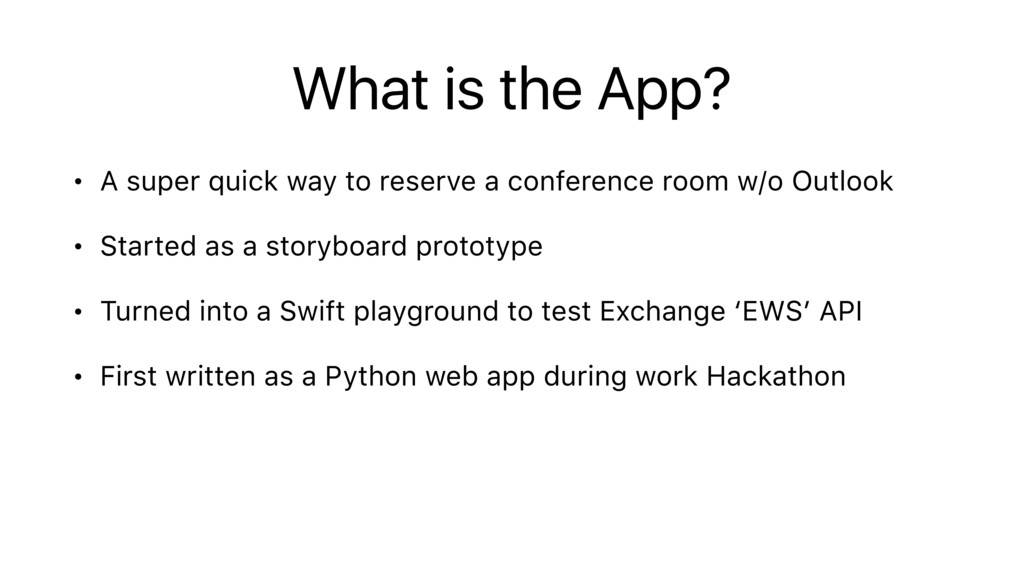 What is the App?

• A super quick way to reserve a conference room w/o Outlook

• Started as a storyboard prototype

• Turned into a Swift playground to test Exchange ‘EWS’ API

• First written as a Python web app during work Hackathon